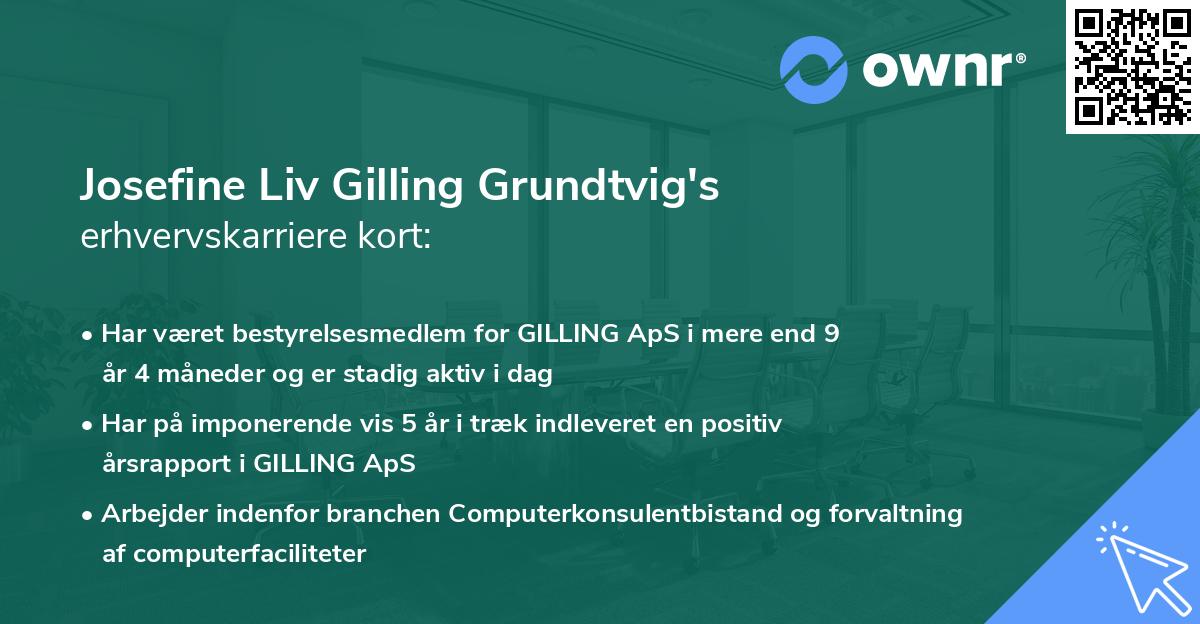 ownr®

Josefine Liv Gilling Grundtvig's erhvervskarriere kort:

• Har været bestyrelsesmedlem for GILLING ApS i mere end 9 år 4 måneder og er stadig aktiv i dag

• Har på imponerende vis 5 år i træk indleveret en positiv årsrapport i GILLING ApS

• Arbejder indenfor branchen Computerkonsulentbistand og forvaltning af computerfaciliteter